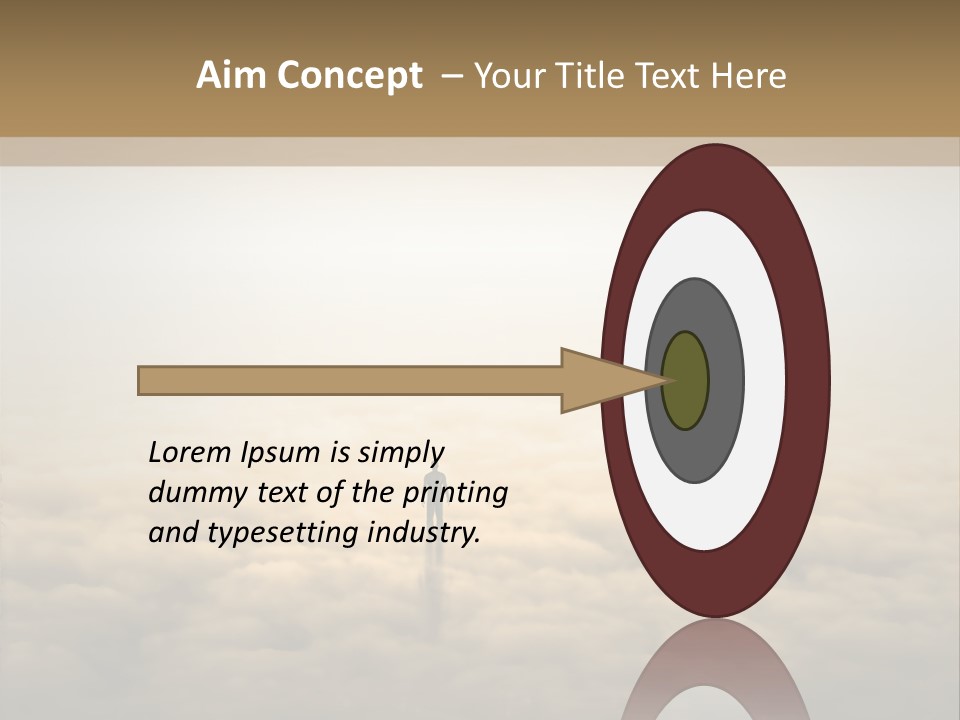 Aim Concept – Your Title Text Here

Lorem Ipsum is simply dummy text of the printing and typesetting industry.